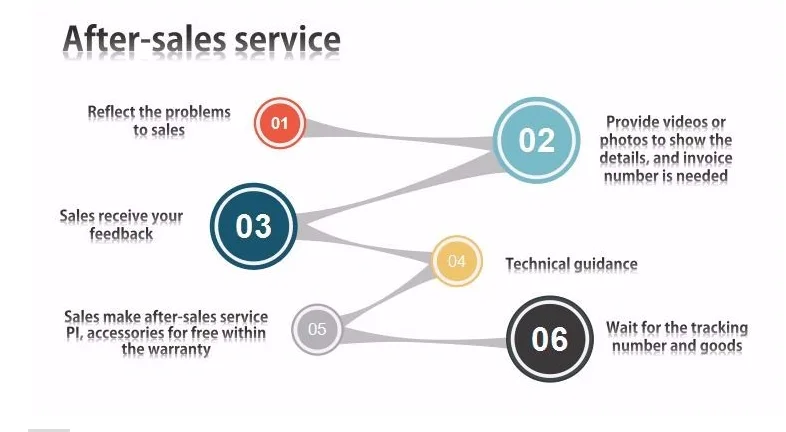 After-sales service

Reflect the problems to sales

01

02

Provide videos or photos to show the details, and invoice number is needed

Sales receive your feedback

03

04

Technical guidance

Sales make after-sales service PI, accessories for free within the warranty

05

06

Wait for the tracking number and goods